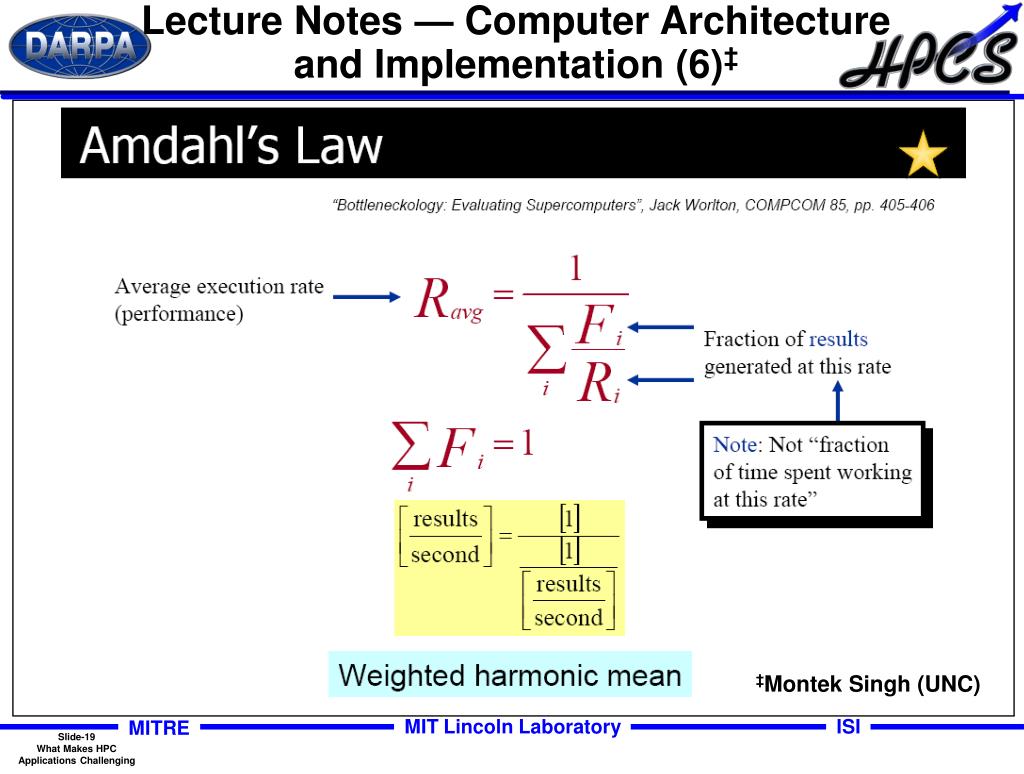 DARPA

Lecture Notes — Computer Architecture and Implementation (6)‡

HPCS

Amdahl's Law

"Bottleneckology: Evaluating Supercomputers", Jack Worlton, COMPCOM 85, pp. 405-406

Average execution rate (performance)

$R_{avg} = \frac{1}{\sum_i \frac{F_i}{R_i}}$

Fraction of results generated at this rate

$\sum_i F_i = 1$

Note: Not "fraction of time spent working at this rate"

$\left[\frac{\text{results}}{\text{second}}\right] = \frac{[1]}{\frac{[1]}{\left[\frac{\text{results}}{\text{second}}\right]}}$

Weighted harmonic mean

‡Montek Singh (UNC)

Slide-19
What Makes HPC Applications Challenging

MITRE

MIT Lincoln Laboratory

ISI